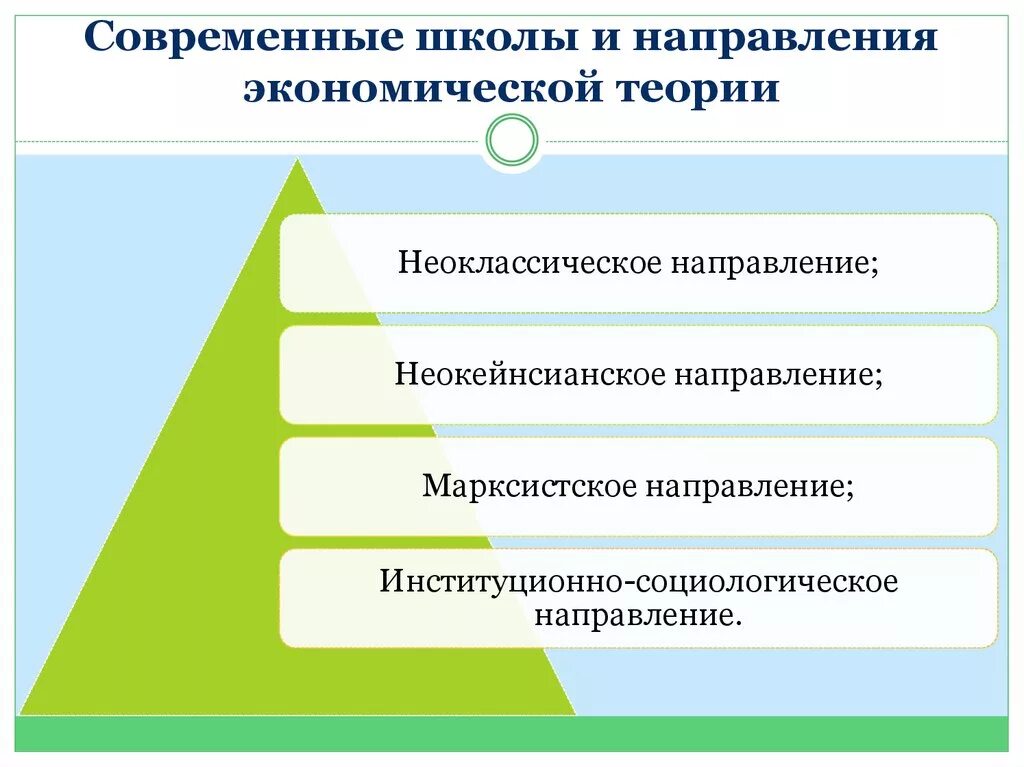 Современные школы и направления экономической теории

Неоклассическое направление;

Неокейнсианское направление;

Марксистское направление;

Институционно-социологическое направление.